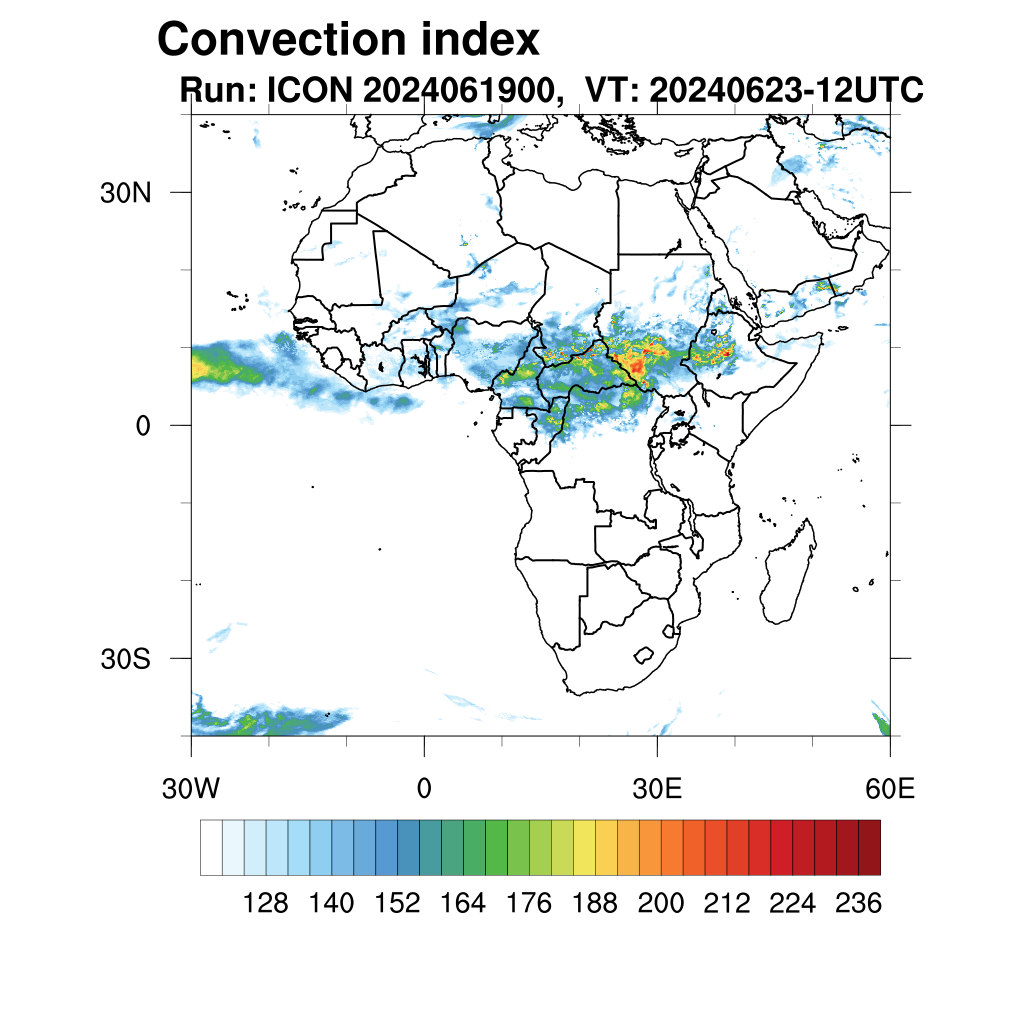 Convection index
Run: ICON 2024061900, VT: 20240623-12UTC

30N
0
30S
30W
0
30E
60E

128 140 152 164 176 188 200 212 224 236